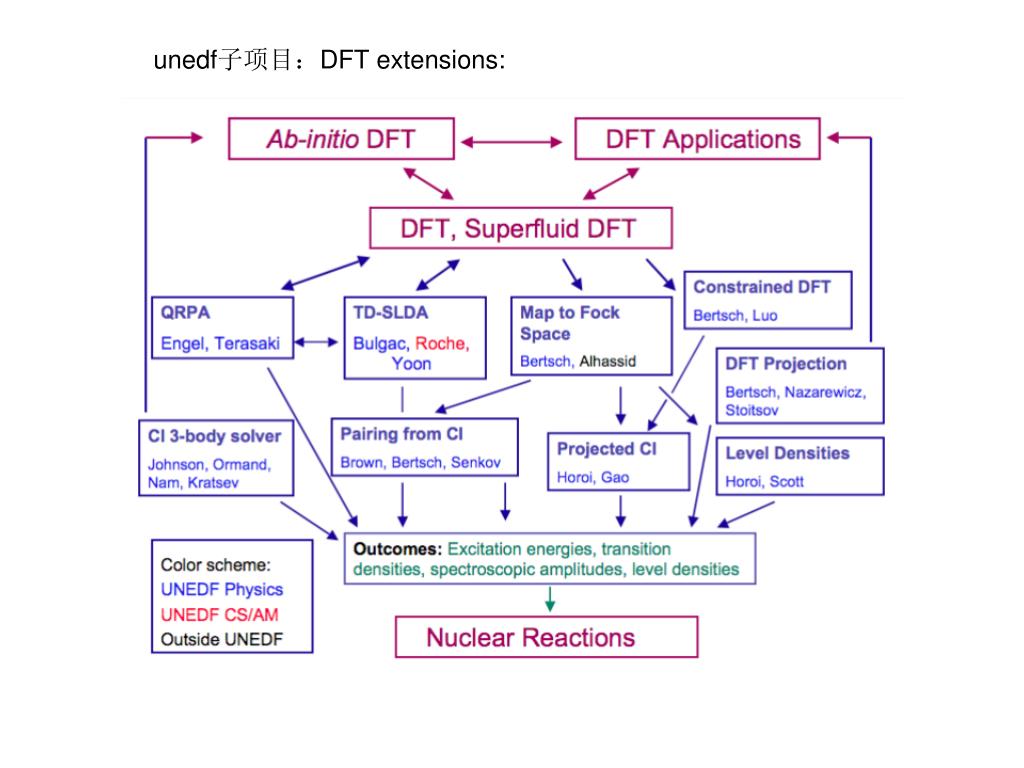 unedf子项目：DFT extensions:

Ab-initio DFT

DFT Applications

DFT, Superfluid DFT

QRPA
Engel, Terasaki

TD-SLDA
Bulgac, Roche, Yoon

Map to Fock Space
Bertsch, Alhassid

Constrained DFT
Bertsch, Luo

DFT Projection
Bertsch, Nazarewicz, Stoitsov

CI 3-body solver
Johnson, Ormand, Nam, Kratsev

Pairing from CI
Brown, Bertsch, Senkov

Projected CI
Horoi, Gao

Level Densities
Horoi, Scott

Color scheme:
UNEDF Physics
UNEDF CS/AM
Outside UNEDF

Outcomes: Excitation energies, transition densities, spectroscopic amplitudes, level densities

Nuclear Reactions